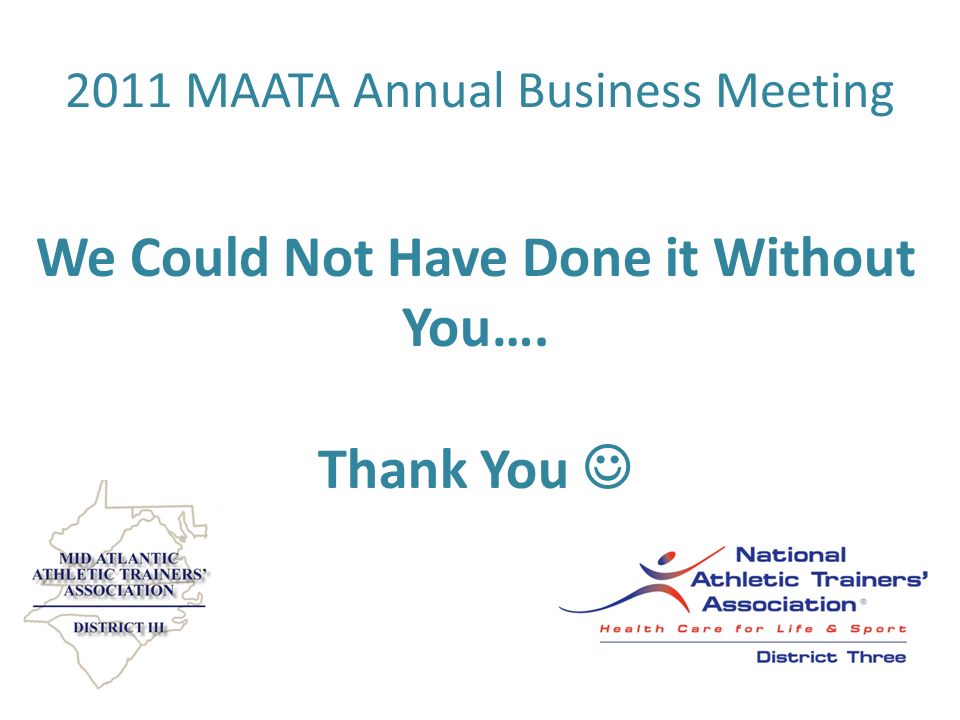 2011 MAATA Annual Business Meeting

We Could Not Have Done it Without You….

Thank You ☺

MID ATLANTIC ATHLETIC TRAINERS' ASSOCIATION

DISTRICT III

National Athletic Trainers' Association®

Health Care for Life & Sport

District Three